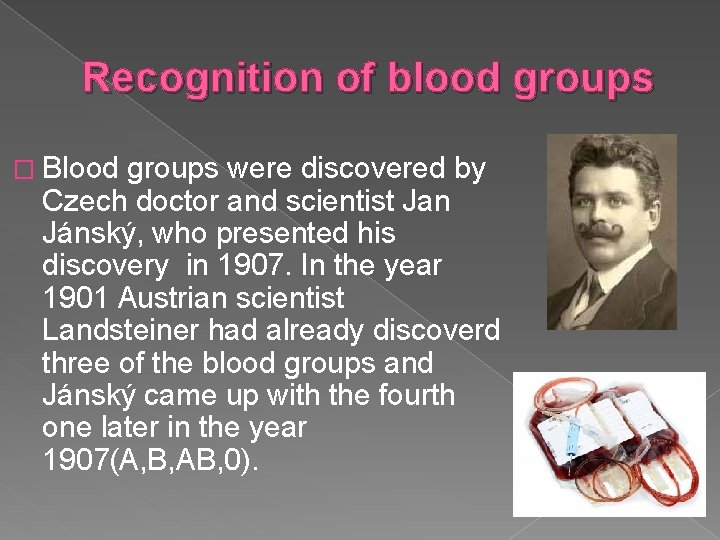 Recognition of blood groups

Blood groups were discovered by Czech doctor and scientist Jan Jánský, who presented his discovery in 1907. In the year 1901 Austrian scientist Landsteiner had already discoverd three of the blood groups and Jánský came up with the fourth one later in the year 1907(A,B,AB,0).